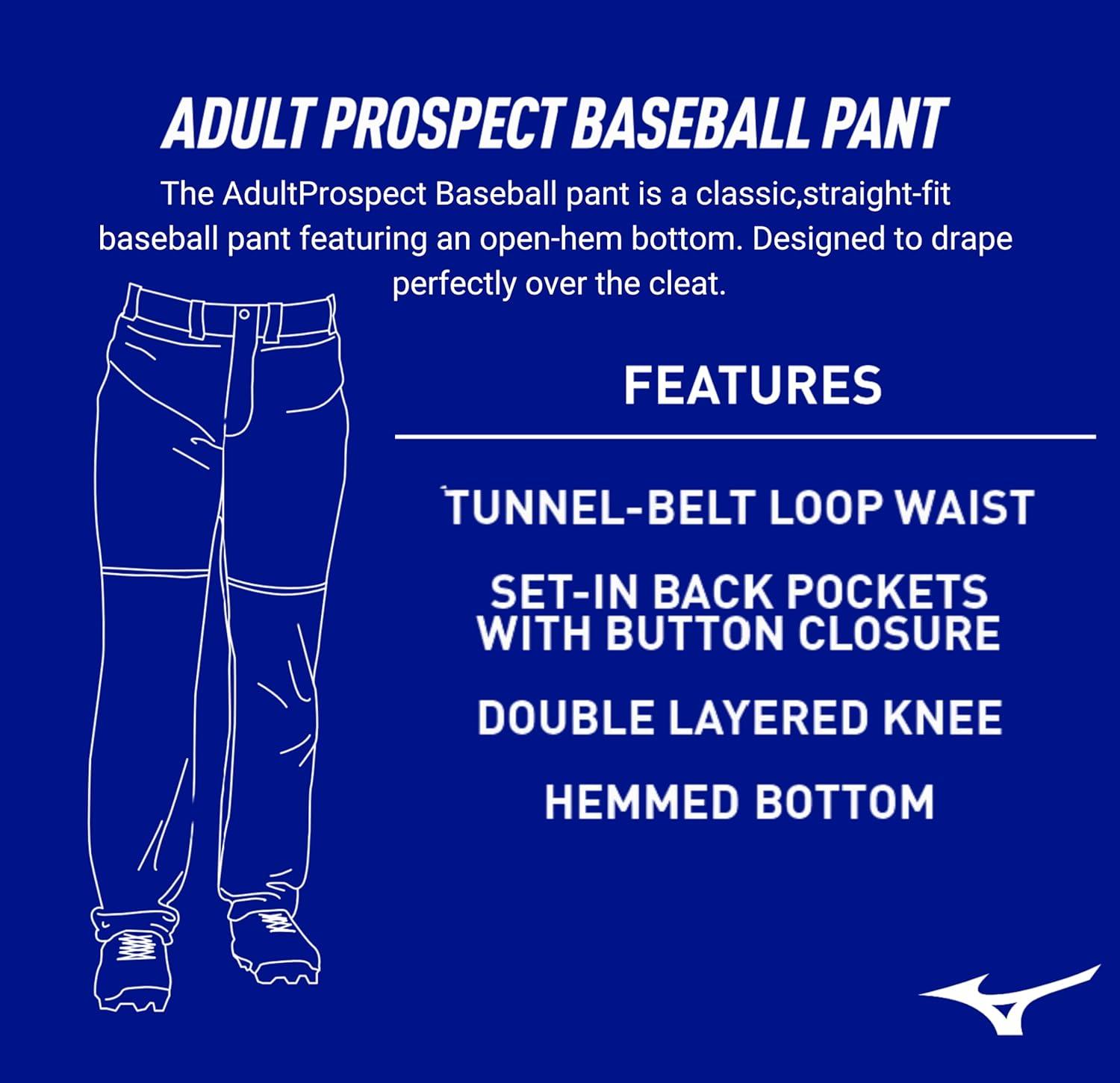 ADULT PROSPECT BASEBALL PANT

The AdultProspect Baseball pant is a classic,straight-fit baseball pant featuring an open-hem bottom. Designed to drape perfectly over the cleat.

FEATURES

TUNNEL-BELT LOOP WAIST

SET-IN BACK POCKETS WITH BUTTON CLOSURE

DOUBLE LAYERED KNEE

HEMMED BOTTOM